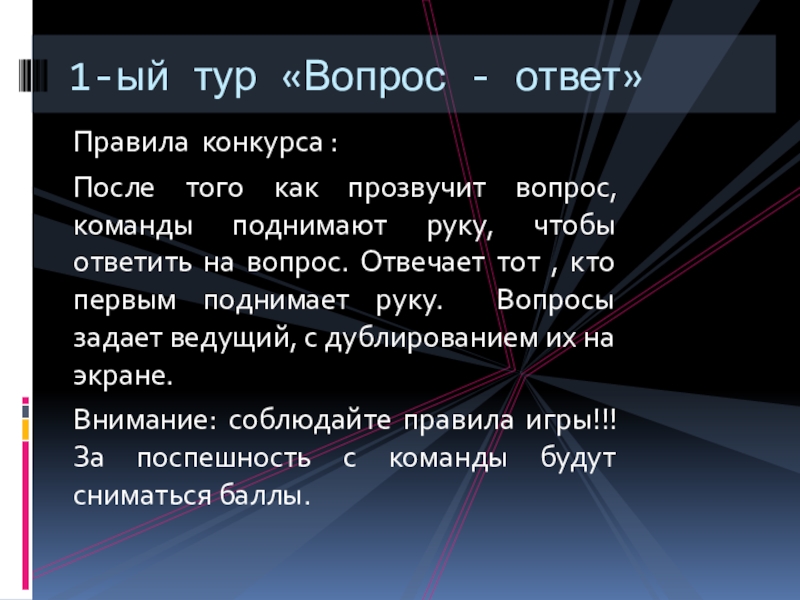 1-ый тур «Вопрос - ответ»

Правила конкурса :

После того как прозвучит вопрос, команды поднимают руку, чтобы ответить на вопрос. Отвечает тот , кто первым поднимает руку. Вопросы задает ведущий, с дублированием их на экране.

Внимание: соблюдайте правила игры!!! За поспешность с команды будут сниматься баллы.